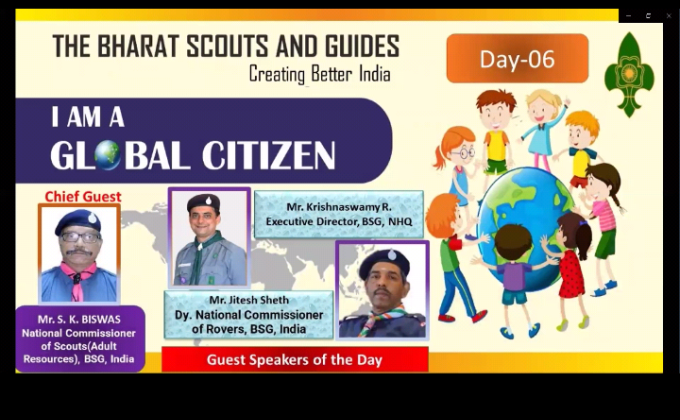 THE BHARAT SCOUTS AND GUIDES
Creating Better India

Day-06

I AM A
GLOBAL CITIZEN

Chief Guest

Mr. S. K. BISWAS
National Commissioner of Scouts(Adult Resources), BSG, India

Mr. Krishnaswamy R.
Executive Director, BSG, NHQ

Mr. Jitesh Sheth
Dy. National Commissioner of Rovers, BSG, India

Guest Speakers of the Day